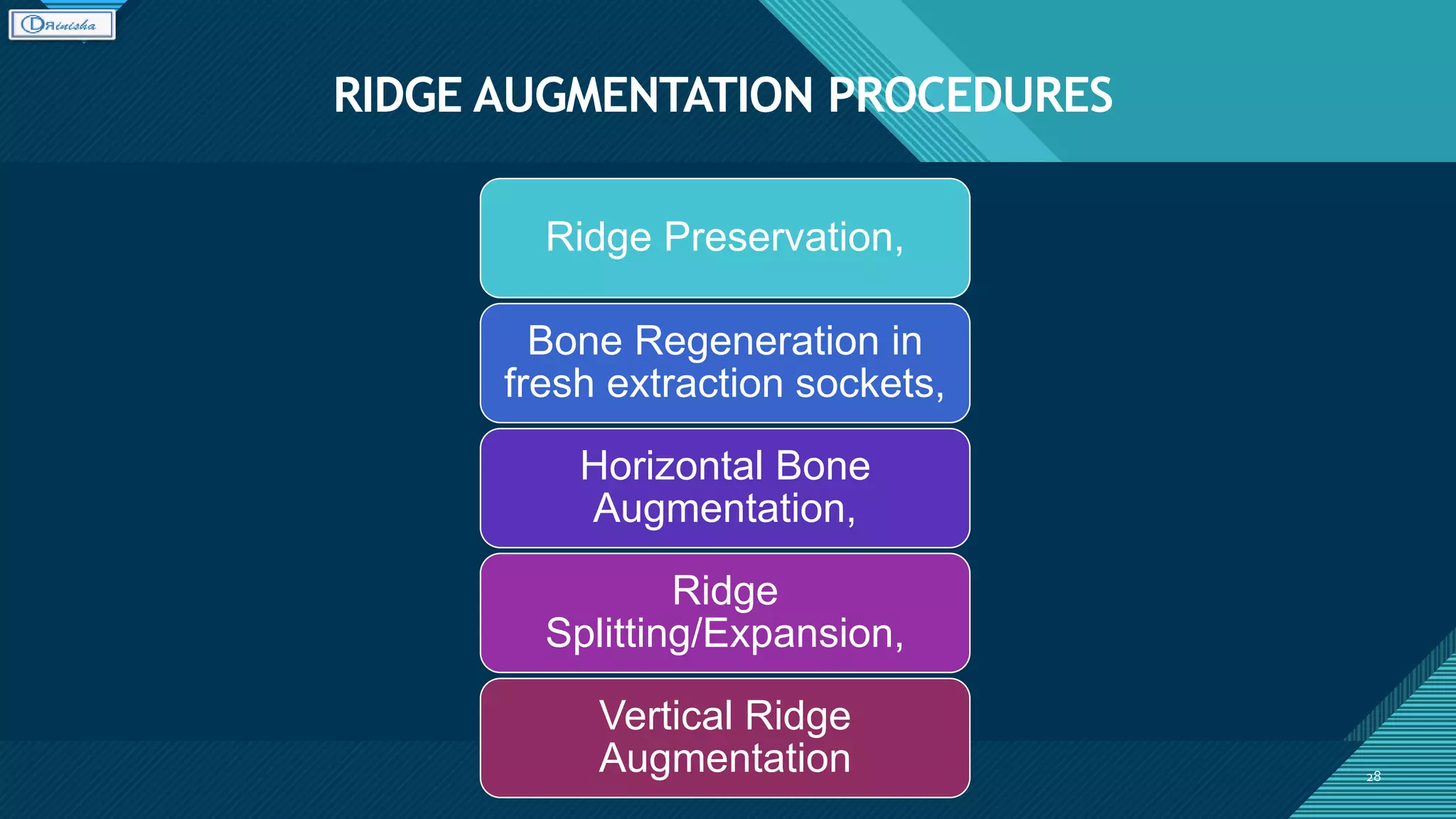 DRinisha

RIDGE AUGMENTATION PROCEDURES

Ridge Preservation,

Bone Regeneration in fresh extraction sockets,

Horizontal Bone Augmentation,

Ridge Splitting/Expansion,

Vertical Ridge Augmentation

28